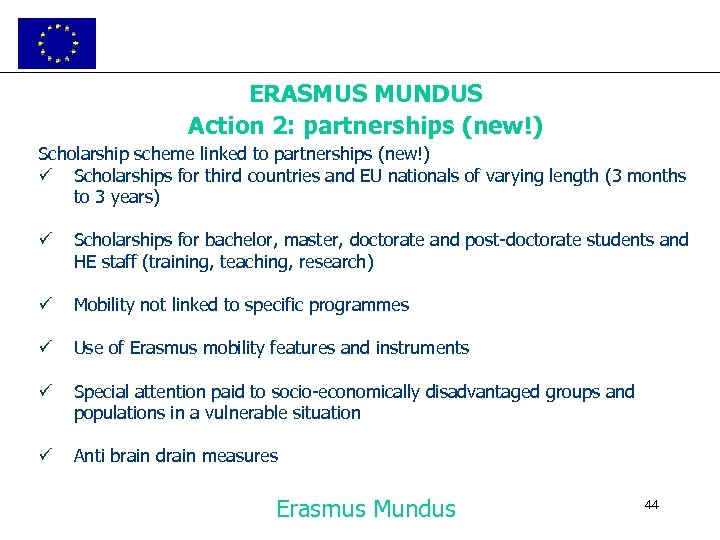 ERASMUS MUNDUS
Action 2: partnerships (new!)

Scholarship scheme linked to partnerships (new!)

✓ Scholarships for third countries and EU nationals of varying length (3 months to 3 years)

✓ Scholarships for bachelor, master, doctorate and post-doctorate students and HE staff (training, teaching, research)

✓ Mobility not linked to specific programmes

✓ Use of Erasmus mobility features and instruments

✓ Special attention paid to socio-economically disadvantaged groups and populations in a vulnerable situation

✓ Anti brain drain measures

Erasmus Mundus

44